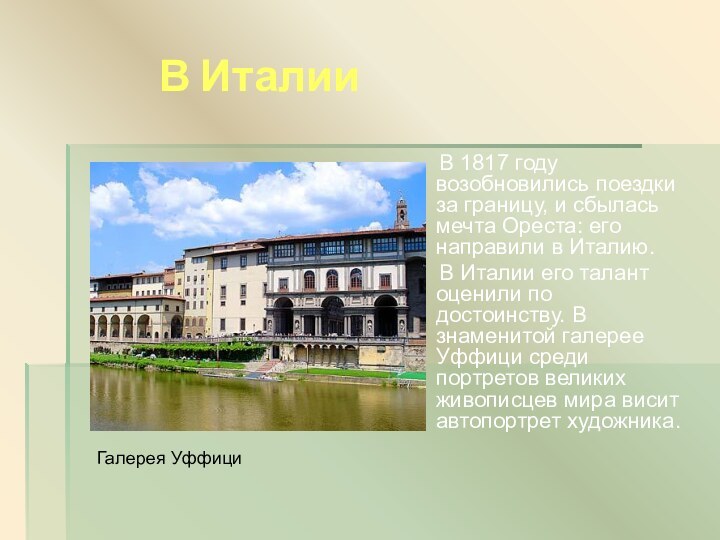 В Италии

В 1817 году возобновились поездки за границу, и сбылась мечта Ореста: его направили в Италию.

В Италии его талант оценили по достоинству. В знаменитой галерее Уффици среди портретов великих живописцев мира висит автопортрет художника.

Галерея Уффици